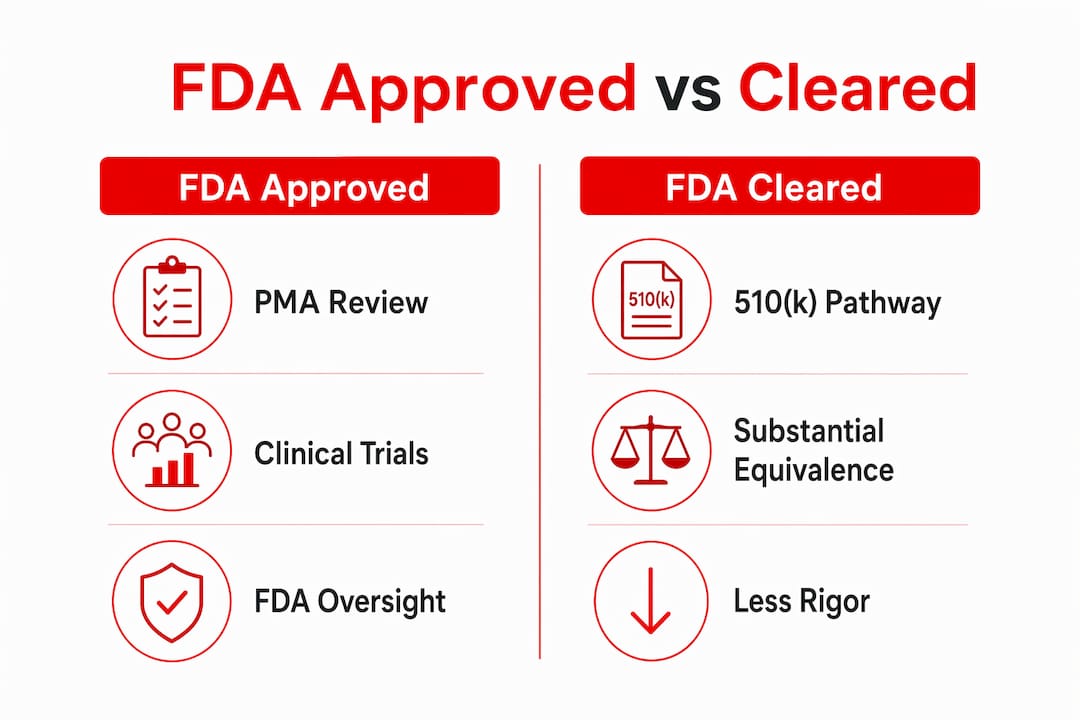 FDA Approved vs Cleared

FDA Approved

PMA Review

Clinical Trials

FDA Oversight

FDA Cleared

510(k)

510(k) Pathway

Substantial Equivalence

Less Rigor